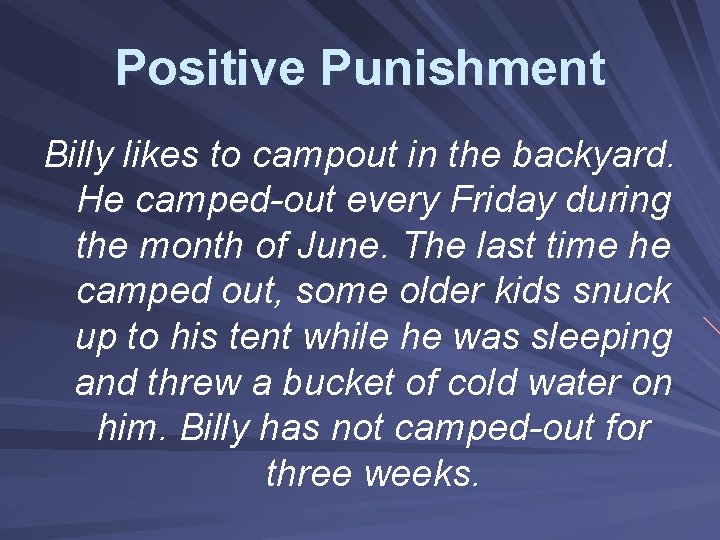 Positive Punishment

Billy likes to campout in the backyard. He camped-out every Friday during the month of June. The last time he camped out, some older kids snuck up to his tent while he was sleeping and threw a bucket of cold water on him. Billy has not camped-out for three weeks.